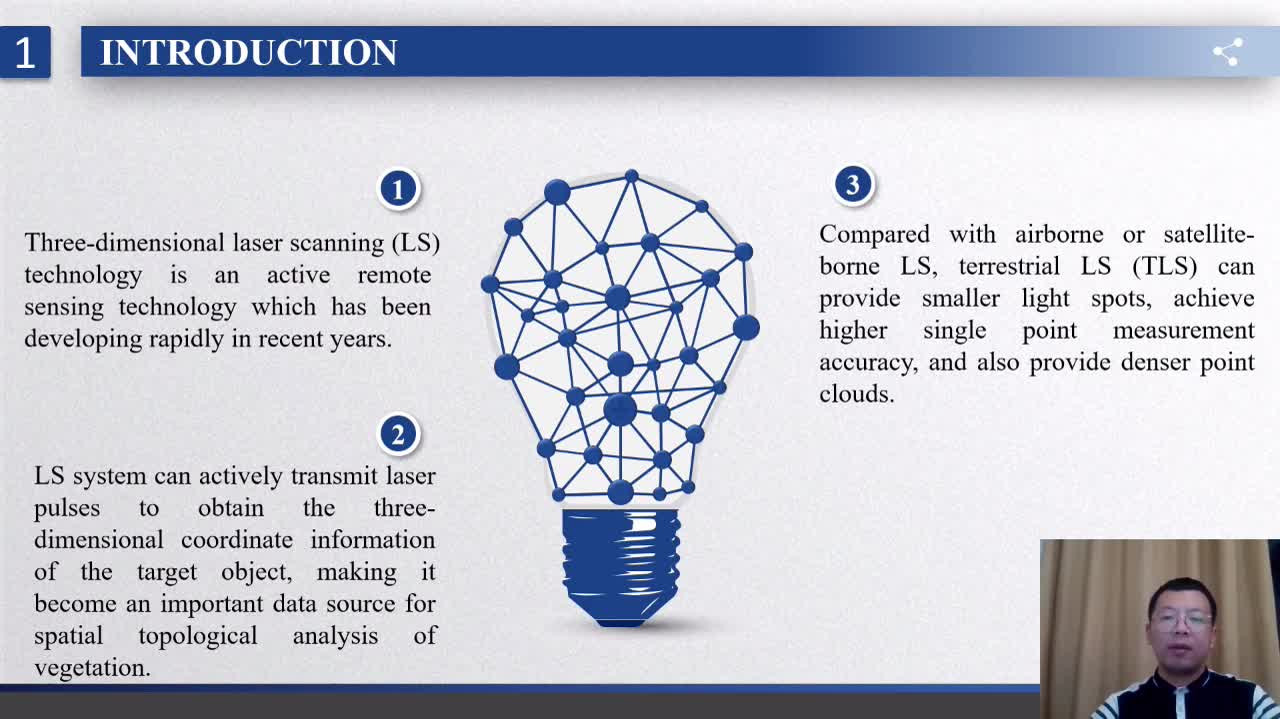 1 INTRODUCTION

1

Three-dimensional laser scanning (LS) technology is an active remote sensing technology which has been developing rapidly in recent years.

2

LS system can actively transmit laser pulses to obtain the three-dimensional coordinate information of the target object, making it become an important data source for spatial topological analysis of vegetation.

3

Compared with airborne or satellite-borne LS, terrestrial LS (TLS) can provide smaller light spots, achieve higher single point measurement accuracy, and also provide denser point clouds.